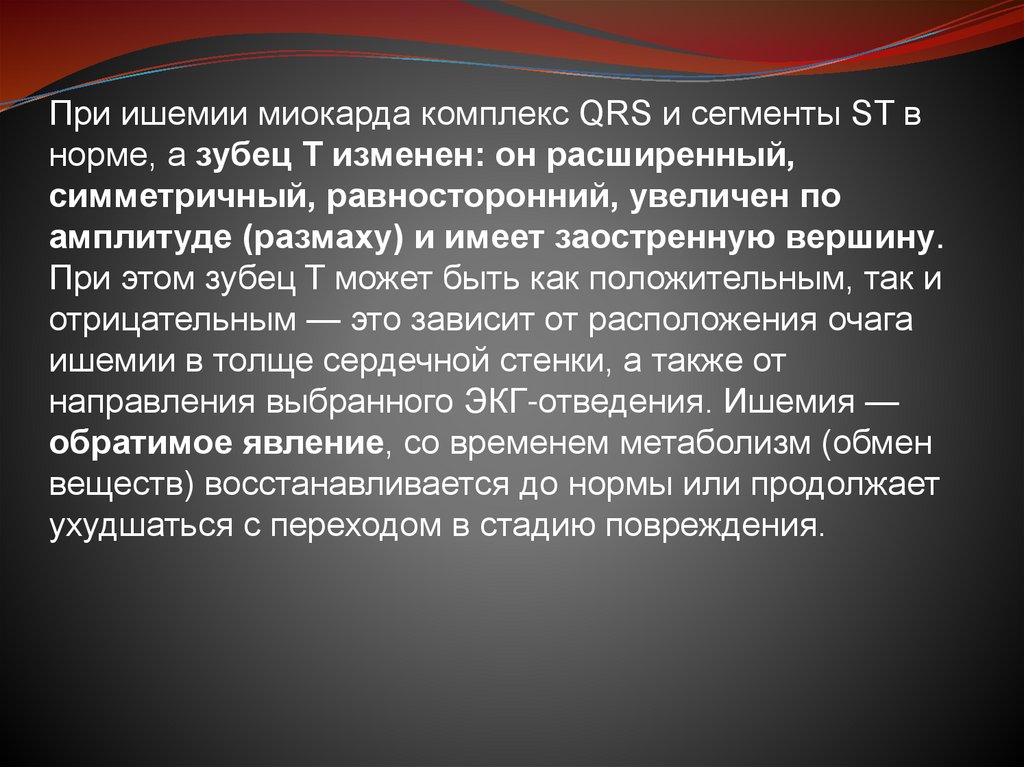 При ишемии миокарда комплекс QRS и сегменты ST в норме, а зубец Т изменен: он расширенный, симметричный, равносторонний, увеличен по амплитуде (размаху) и имеет заостренную вершину. При этом зубец Т может быть как положительным, так и отрицательным — это зависит от расположения очага ишемии в толще сердечной стенки, а также от направления выбранного ЭКГ-отведения. Ишемия — обратимое явление, со временем метаболизм (обмен веществ) восстанавливается до нормы или продолжает ухудшаться с переходом в стадию повреждения.